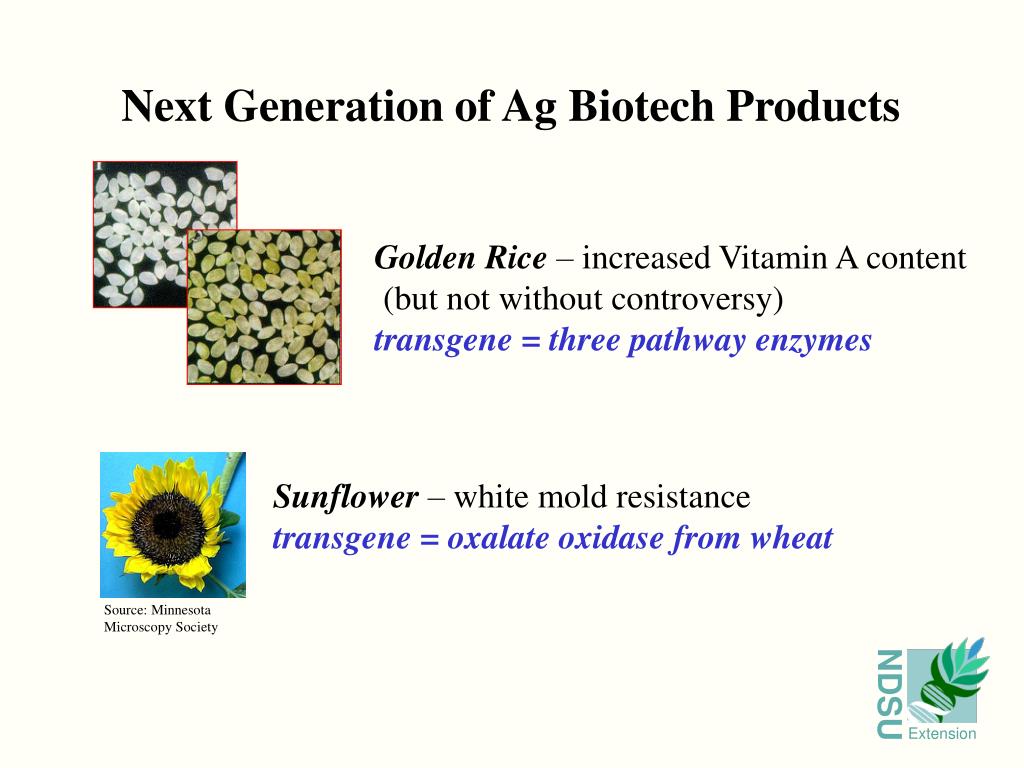 Next Generation of Ag Biotech Products

Golden Rice – increased Vitamin A content (but not without controversy)
transgene = three pathway enzymes

Sunflower – white mold resistance
transgene = oxalate oxidase from wheat

Source: Minnesota Microscopy Society

NDSU
Extension